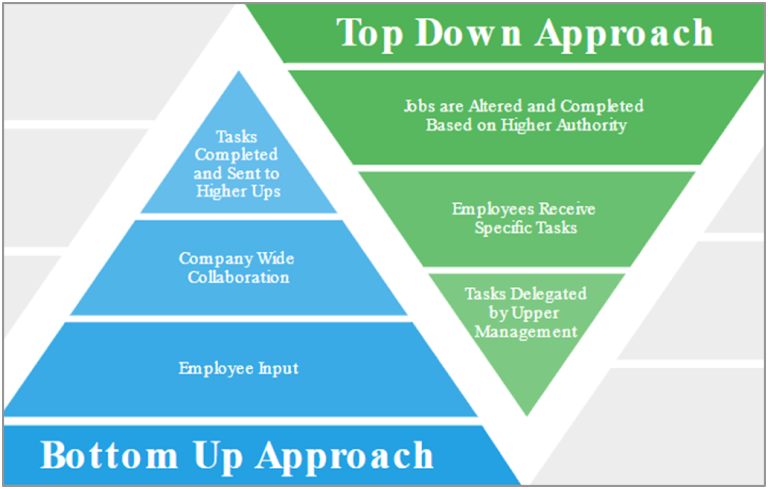 Top Down Approach

Jobs are Altered and Completed Based on Higher Authority

Employees Receive Specific Tasks

Tasks Delegated by Upper Management

Tasks Completed and Sent to Higher Ups

Company Wide Collaboration

Employee Input

Bottom Up Approach